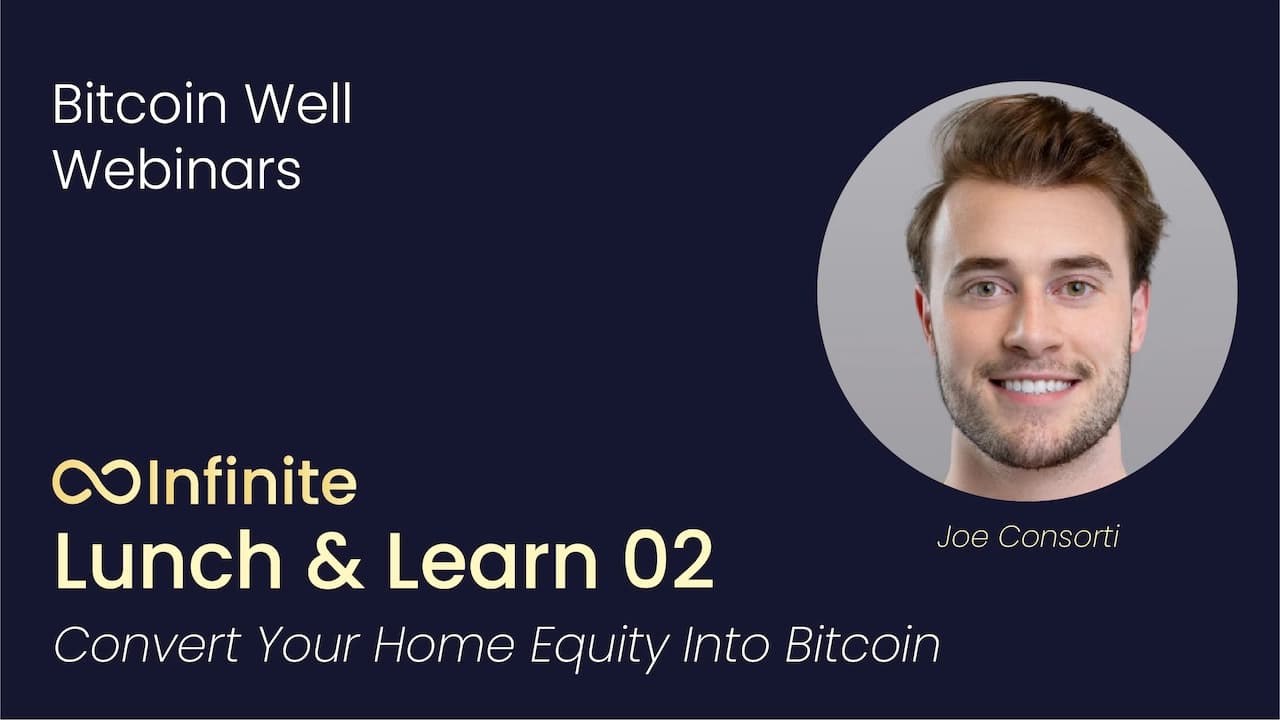 Bitcoin Well Webinars

Joe Consorti

Infinite
Lunch & Learn 02
Convert Your Home Equity Into Bitcoin